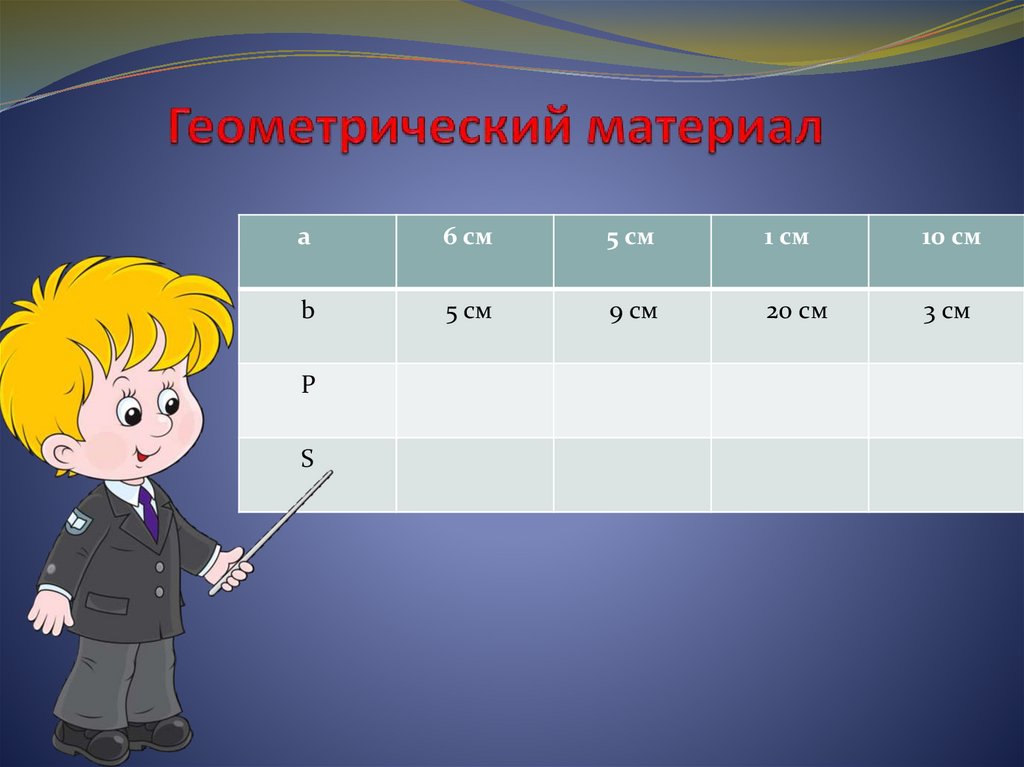 Геометрический материал

| a | 6 см | 5 см | 1 см | 10 см |
|---|---|---|---|---|
| b | 5 см | 9 см | 20 см | 3 см |
| P | | | | |
| S | | | | |